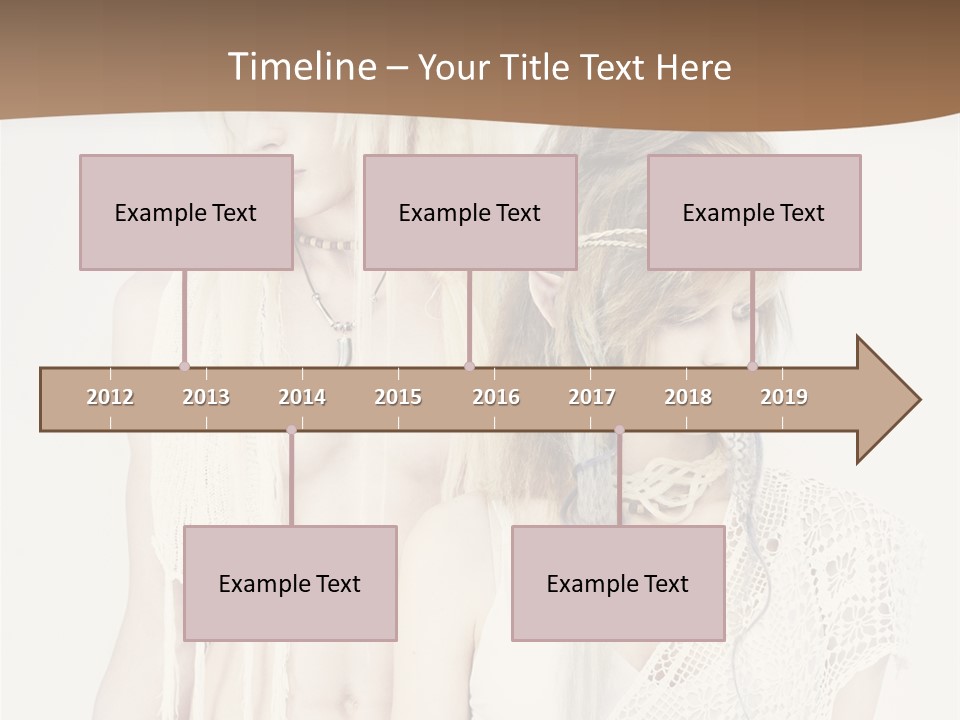 Timeline – Your Title Text Here

Example Text

Example Text

Example Text

2012 2013 2014 2015 2016 2017 2018 2019

Example Text

Example Text